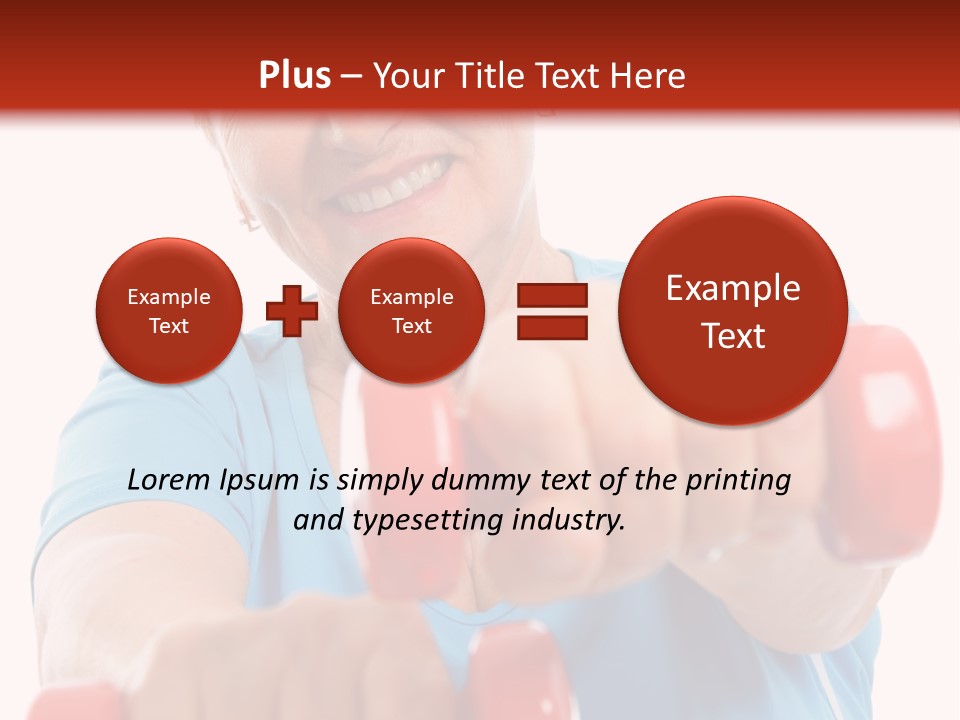 Plus – Your Title Text Here

Example Text

Example Text

Example Text

Lorem Ipsum is simply dummy text of the printing and typesetting industry.